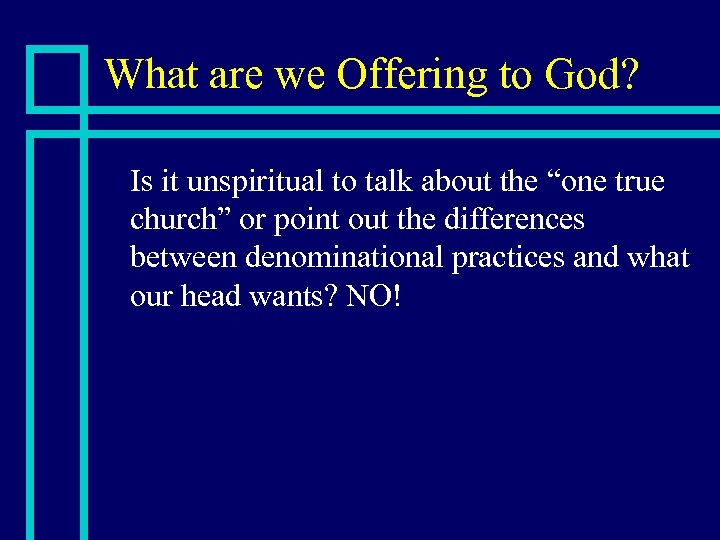 What are we Offering to God?

Is it unspiritual to talk about the “one true church” or point out the differences between denominational practices and what our head wants? NO!